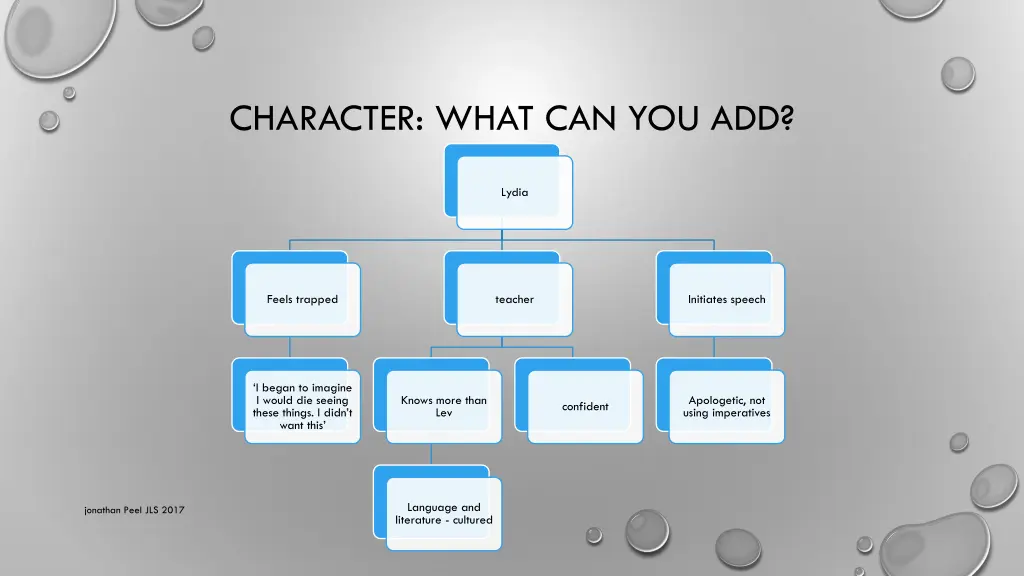 CHARACTER: WHAT CAN YOU ADD?

Lydia

Feels trapped

teacher

Initiates speech

'I began to imagine I would die seeing these things. I didn't want this'

Knows more than Lev

confident

Apologetic, not using imperatives

Language and literature - cultured

jonathan Peel JLS 2017